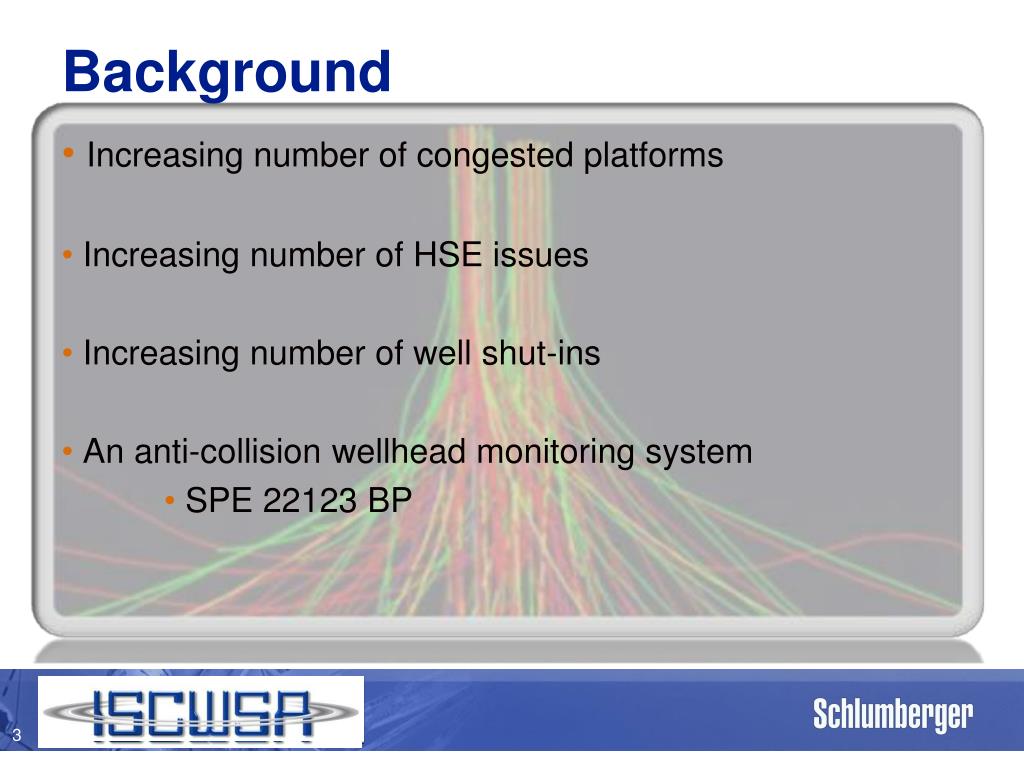 Background

• Increasing number of congested platforms

• Increasing number of HSE issues

• Increasing number of well shut-ins

• An anti-collision wellhead monitoring system
  • SPE 22123 BP

3

ISCWSA

Schlumberger